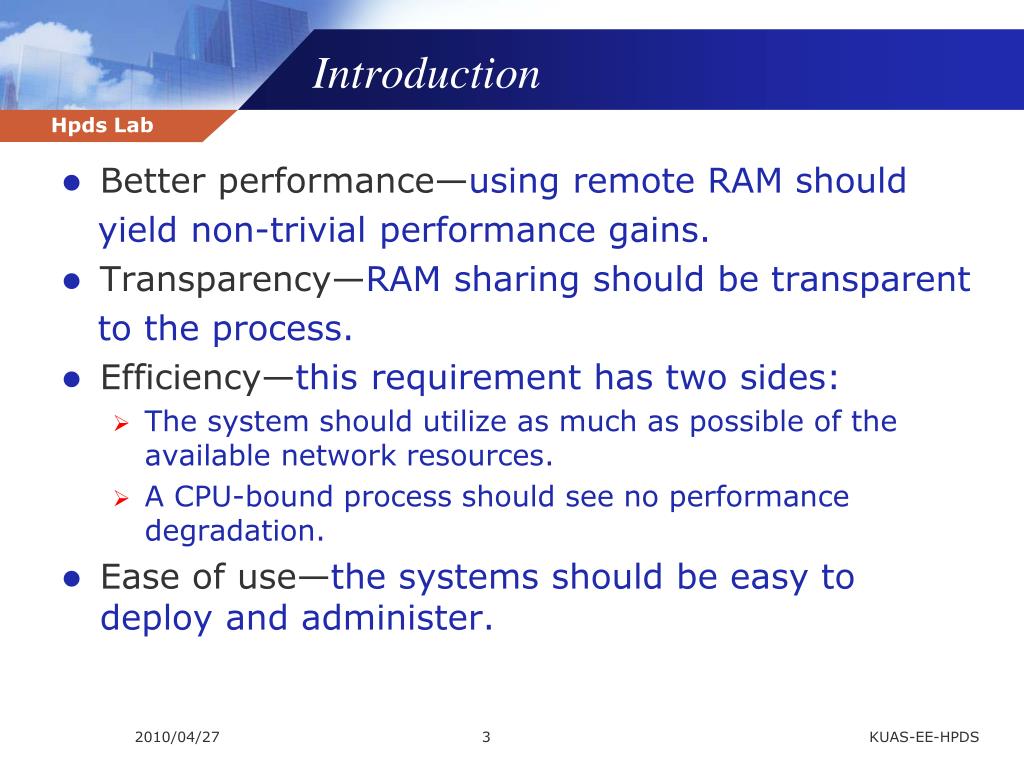 Introduction

Hpds Lab

● Better performance—using remote RAM should yield non-trivial performance gains.
● Transparency—RAM sharing should be transparent to the process.
● Efficiency—this requirement has two sides:
  ➢ The system should utilize as much as possible of the available network resources.
  ➢ A CPU-bound process should see no performance degradation.
● Ease of use—the systems should be easy to deploy and administer.

2010/04/27

3

KUAS-EE-HPDS